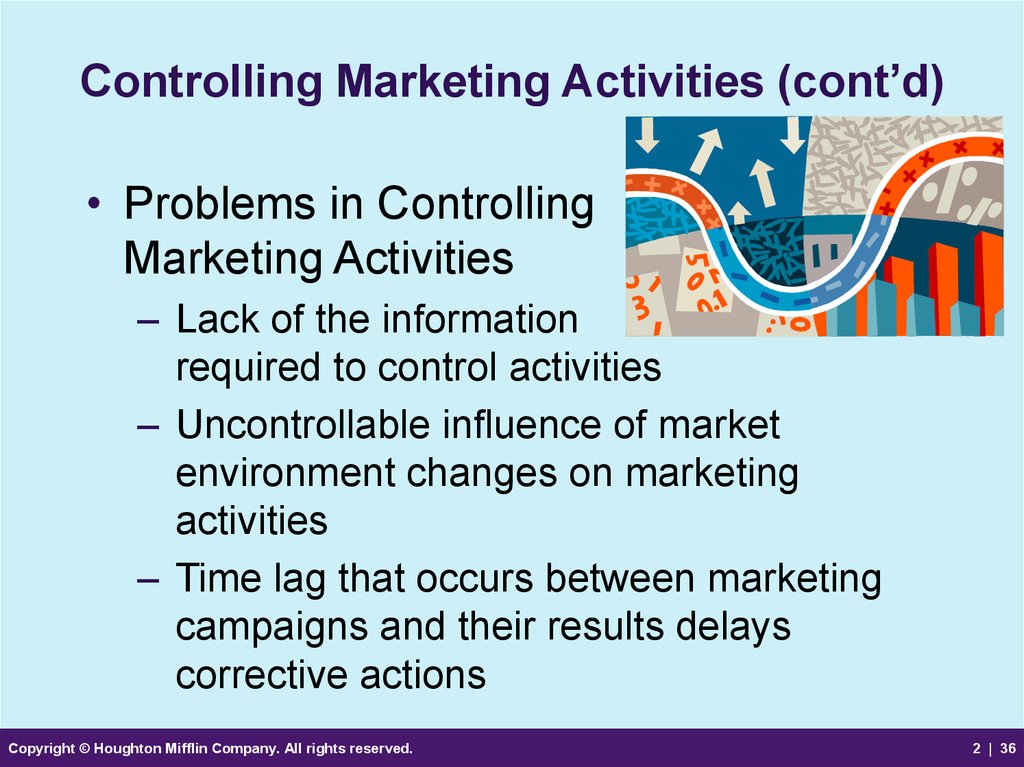 Controlling Marketing Activities (cont’d)

• Problems in Controlling Marketing Activities

– Lack of the information required to control activities

– Uncontrollable influence of market environment changes on marketing activities

– Time lag that occurs between marketing campaigns and their results delays corrective actions

Copyright © Houghton Mifflin Company. All rights reserved.

2 | 36